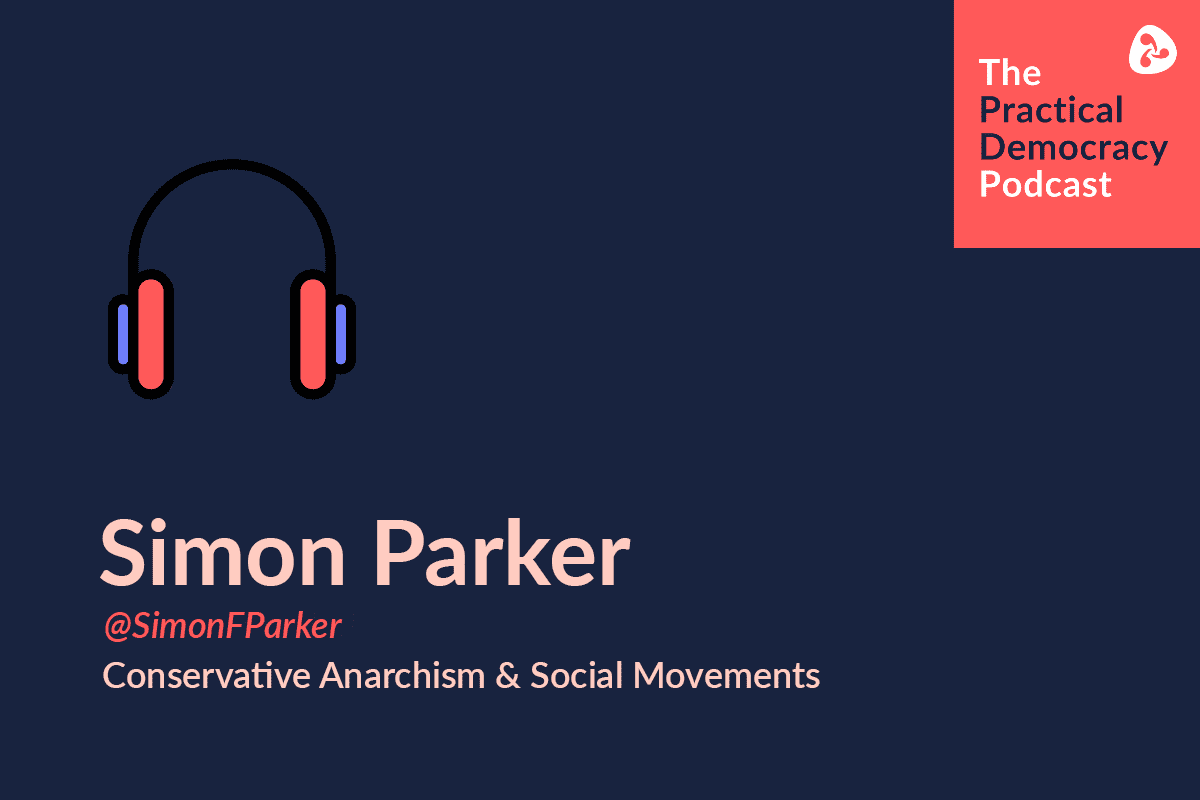 The Practical Democracy Podcast

Simon Parker

@SimonFParker

Conservative Anarchism & Social Movements